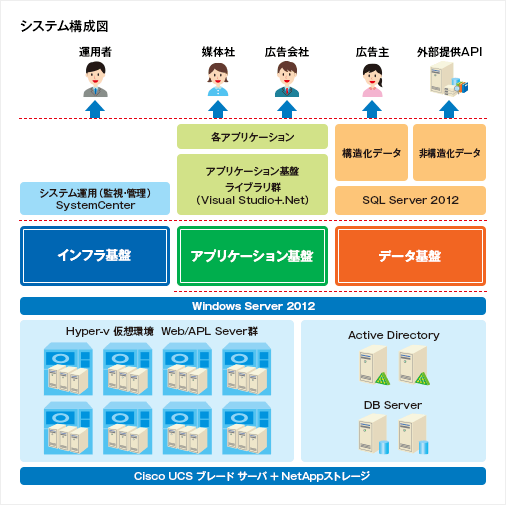 システム構成図

運用者

媒体社

広告会社

広告主

外部提供API

各アプリケーション

構造化データ

非構造化データ

システム運用（監視・管理）
SystemCenter

アプリケーション基盤
ライブラリ群
（Visual Studio+.Net）

SQL Server 2012

インフラ基盤

アプリケーション基盤

データ基盤

Windows Server 2012

Hyper-v 仮想環境 Web/APL Sever群

Active Directory

DB Server

Cisco UCS ブレード サーバ + NetAppストレージ